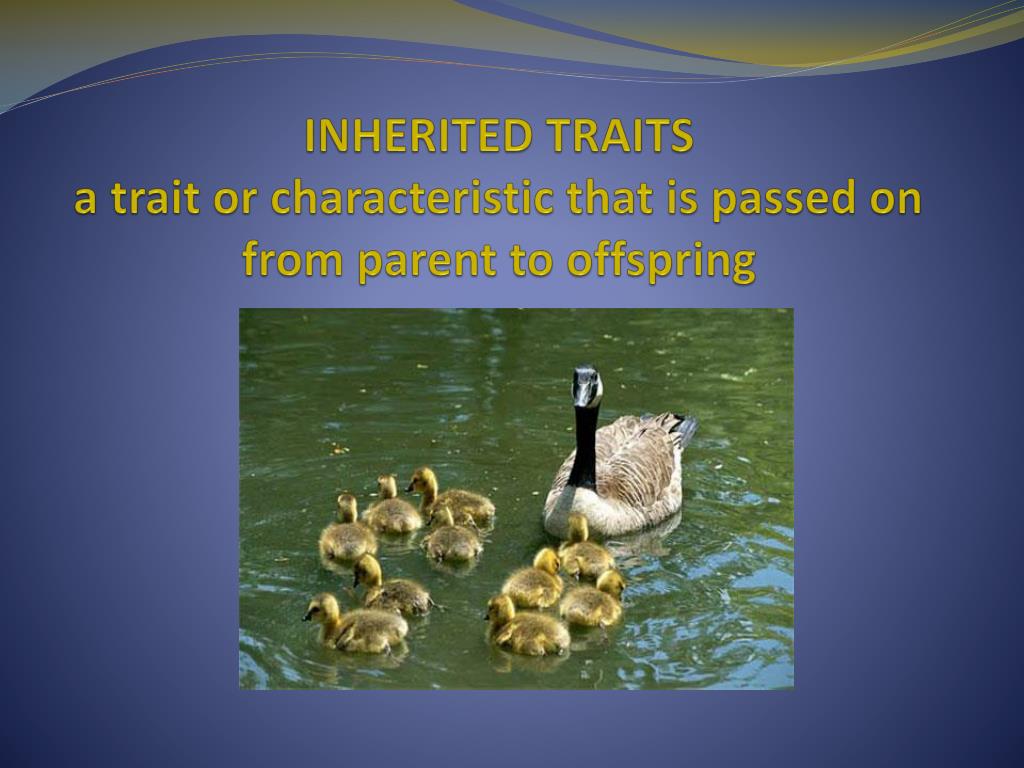 INHERITED TRAITS
a trait or characteristic that is passed on from parent to offspring